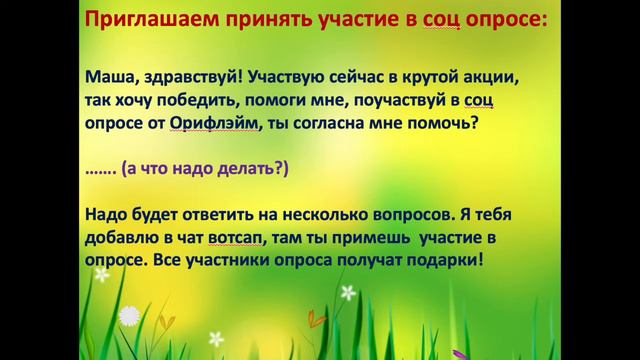 Приглашаем принять участие в соц опросе:

Маша, здравствуй! Участвую сейчас в крутой акции, так хочу победить, помоги мне, поучаствуй в соц опросе от Орифлэйм, ты согласна мне помочь?

……. (а что надо делать?)

Надо будет ответить на несколько вопросов. Я тебя добавлю в чат вотсап, там ты примешь  участие в опросе. Все участники опроса получат подарки!